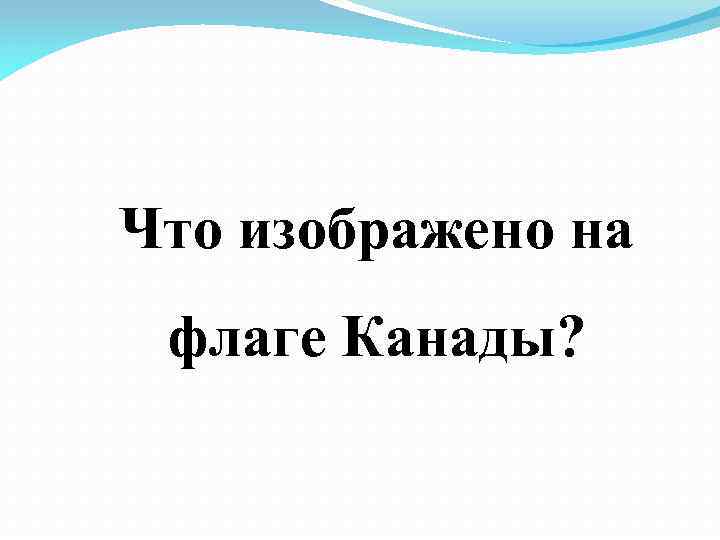 Что изображено на флаге Канады?